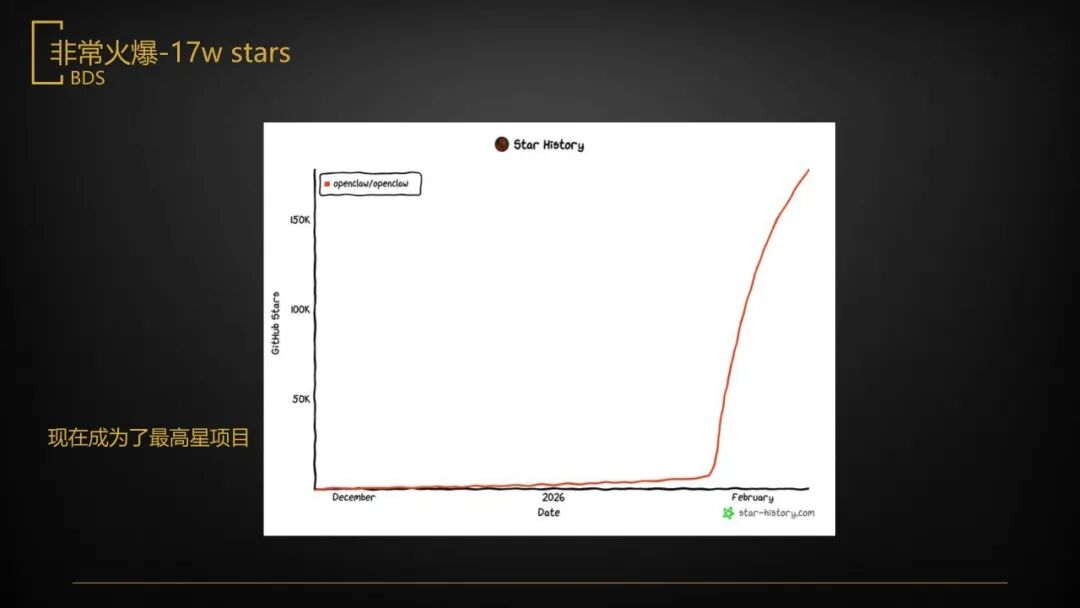 非常火爆-17w stars
BDS

Star History

openclaw/openclaw

150K
100K
50K

GitHub Stars

December
2026
February
Date

star-history.com

现在成为了最高星项目